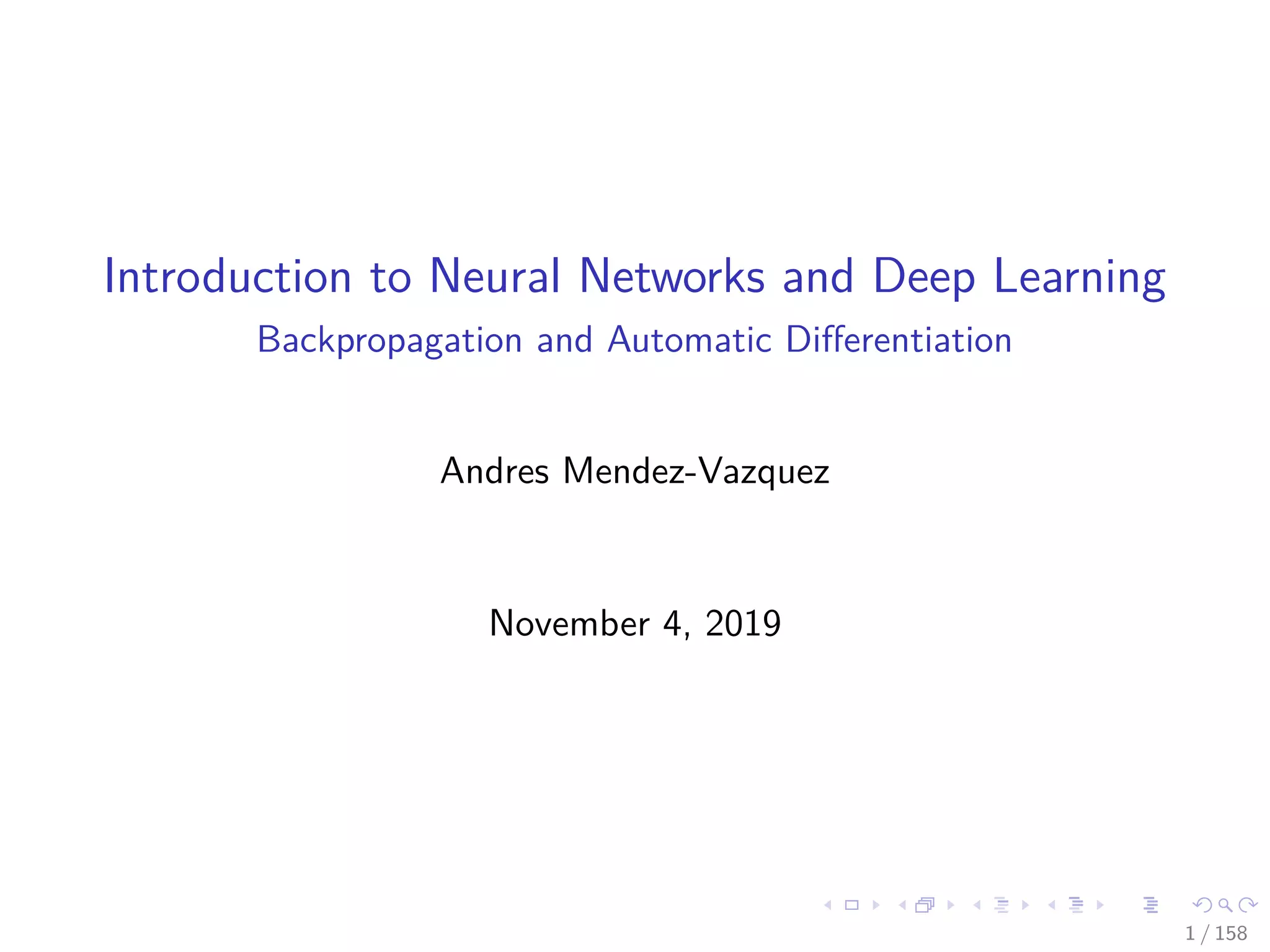 Introduction to Neural Networks and Deep Learning
Backpropagation and Automatic Differentiation

Andres Mendez-Vazquez

November 4, 2019

1 / 158